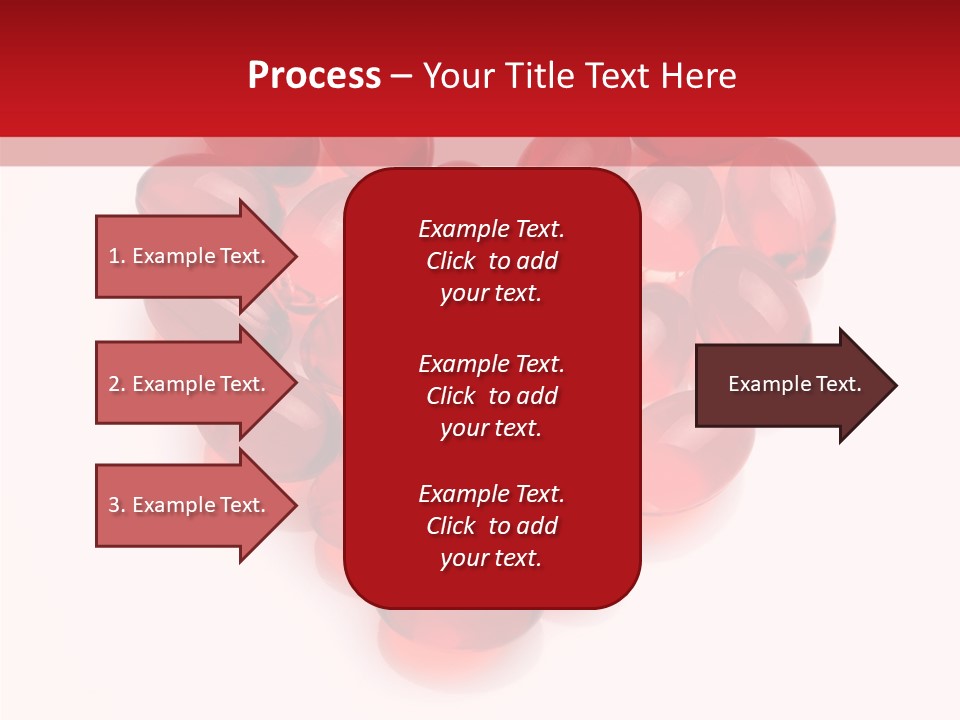 Process – Your Title Text Here

1. Example Text.

2. Example Text.

3. Example Text.

Example Text. Click to add your text.

Example Text. Click to add your text.

Example Text. Click to add your text.

Example Text.